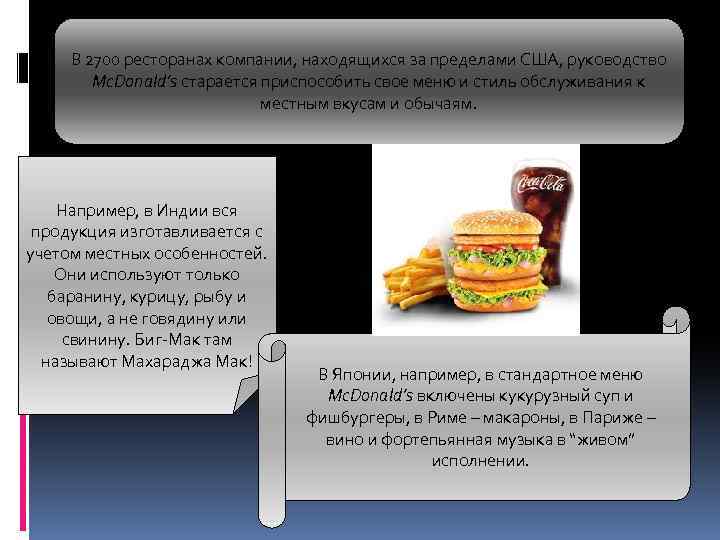 В 2700 ресторанах компании, находящихся за пределами США, руководство McDonald's старается приспособить свое меню и стиль обслуживания к местным вкусам и обычаям.

Например, в Индии вся продукция изготавливается с учетом местных особенностей. Они используют только баранину, курицу, рыбу и овощи, а не говядину или свинину. Биг-Мак там называют Махараджа Мак!

Coca-Cola

В Японии, например, в стандартное меню McDonald's включены кукурузный суп и фишбургеры, в Риме – макароны, в Париже – вино и фортепьянная музыка в "живом" исполнении.